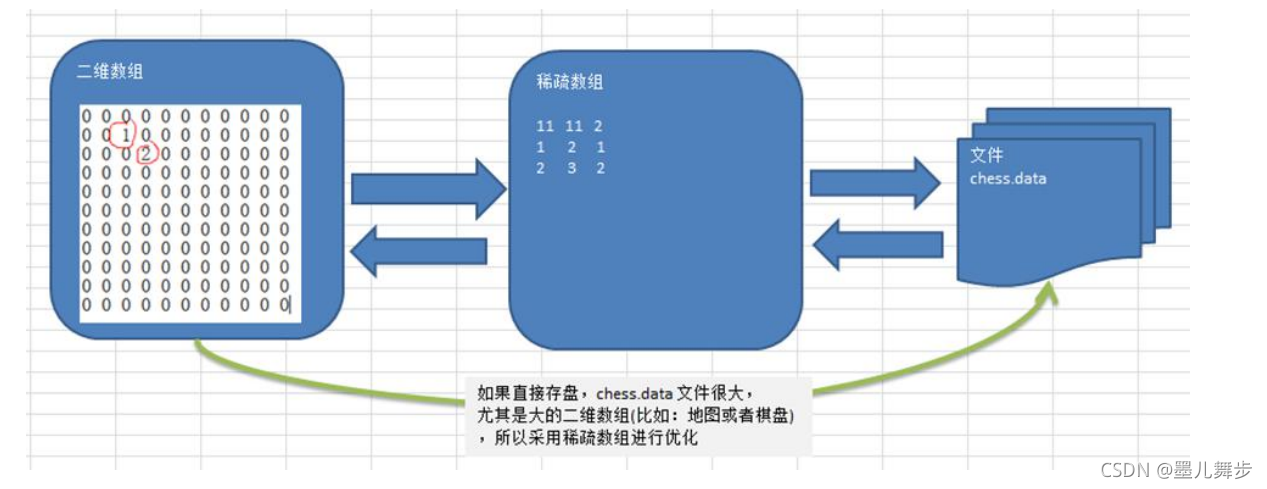 二维数组

0 0 0 0 0 0 0 0 0 0 0
0 0 1 0 0 0 0 0 0 0 0
0 0 0 2 0 0 0 0 0 0 0
0 0 0 0 0 0 0 0 0 0 0
0 0 0 0 0 0 0 0 0 0 0
0 0 0 0 0 0 0 0 0 0 0
0 0 0 0 0 0 0 0 0 0 0
0 0 0 0 0 0 0 0 0 0 0
0 0 0 0 0 0 0 0 0 0 0
0 0 0 0 0 0 0 0 0 0 0
0 0 0 0 0 0 0 0 0 0 0

稀疏数组

11 11 2
1 2 1
2 3 2

文件
chess.data

如果直接存盘，chess.data 文件很大，
尤其是大的二维数组(比如：地图或者棋盘)
，所以采用稀疏数组进行优化

CSDN @墨儿舞步